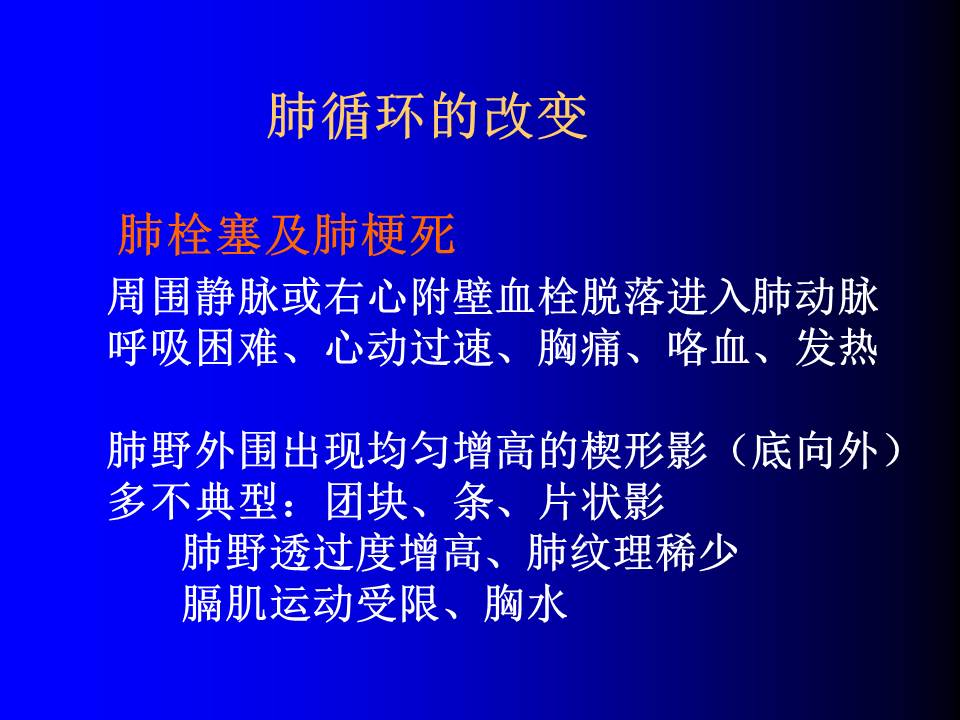 肺循环的改变

肺栓塞及肺梗死

周围静脉或右心附壁血栓脱落进入肺动脉
呼吸困难、心动过速、胸痛、咯血、发热

肺野外围出现均匀增高的楔形影（底向外）
多不典型：团块、条、片状影
肺野透过度增高、肺纹理稀少
膈肌运动受限、胸水